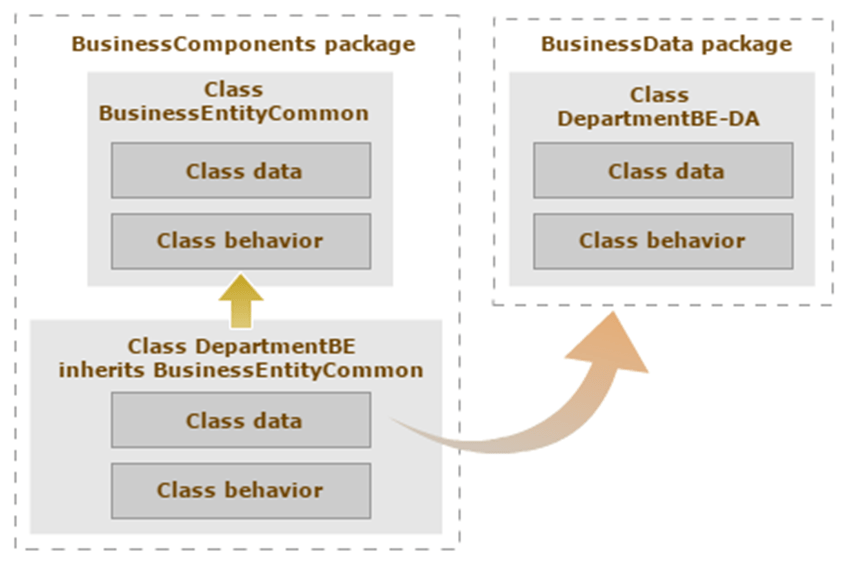 BusinessComponents package

Class BusinessEntityCommon

Class data

Class behavior

Class DepartmentBE inherits BusinessEntityCommon

Class data

Class behavior

BusinessData package

Class DepartmentBE-DA

Class data

Class behavior